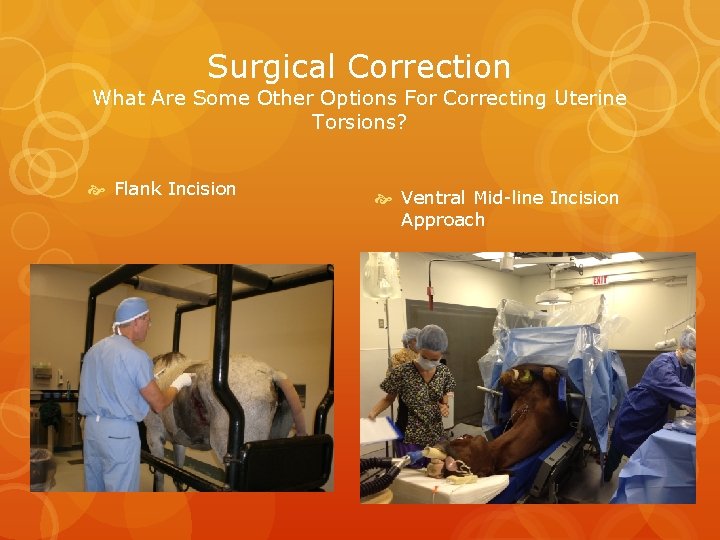 Surgical Correction
What Are Some Other Options For Correcting Uterine Torsions?

Flank Incision

Ventral Mid-line Incision Approach

EXIT